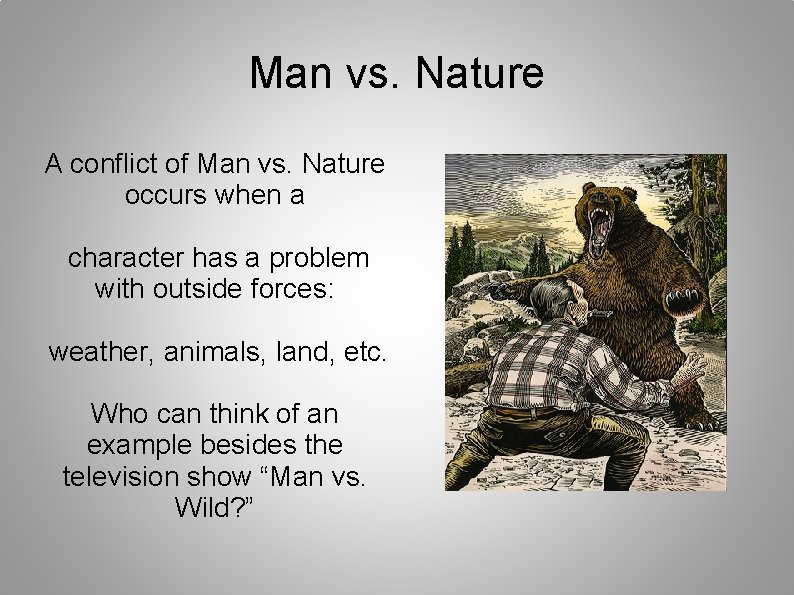 Man vs. Nature

A conflict of Man vs. Nature occurs when a

character has a problem with outside forces:

weather, animals, land, etc.

Who can think of an example besides the television show “Man vs. Wild?”